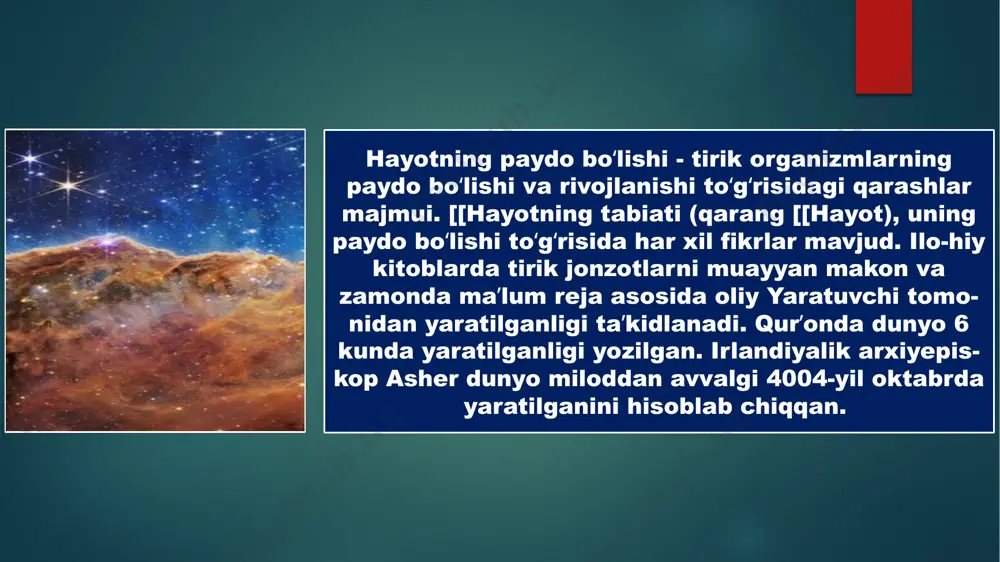 Hayotning paydo boʻlishi - tirik organizmlarning paydo boʻlishi va rivojlanishi toʻgʻrisidagi qarashlar majmui. [[Hayotning tabiati (qarang [[Hayot), uning paydo boʻlishi toʻgʻrisida har xil fikrlar mavjud. Ilo-hiy kitoblarda tirik jonzotlarni muayyan makon va zamonda maʼlum reja asosida oliy Yaratuvchi tomonidan yaratilganligi taʼkidlanadi. Qurʼonda dunyo 6 kunda yaratilganligi yozilgan. Irlandiyalik arxiyepiskop Asher dunyo miloddan avvalgi 4004-yil oktabrda yaratilganini hisoblab chiqqan.